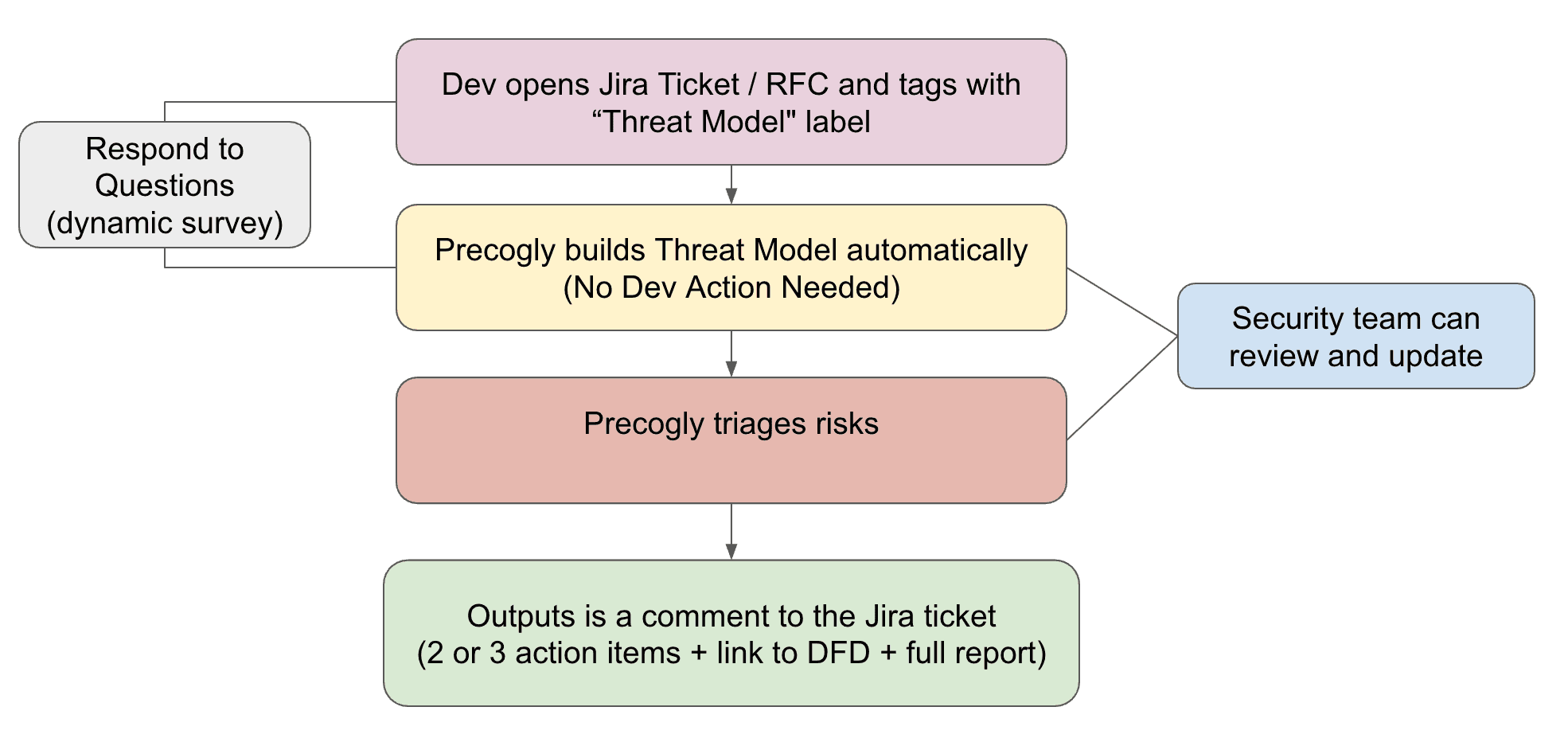 Dev opens Jira Ticket / RFC and tags with “Threat Model" label

Respond to Questions (dynamic survey)

Precogly builds Threat Model automatically (No Dev Action Needed)

Security team can review and update

Precogly triages risks

Outputs is a comment to the Jira ticket (2 or 3 action items + link to DFD + full report)